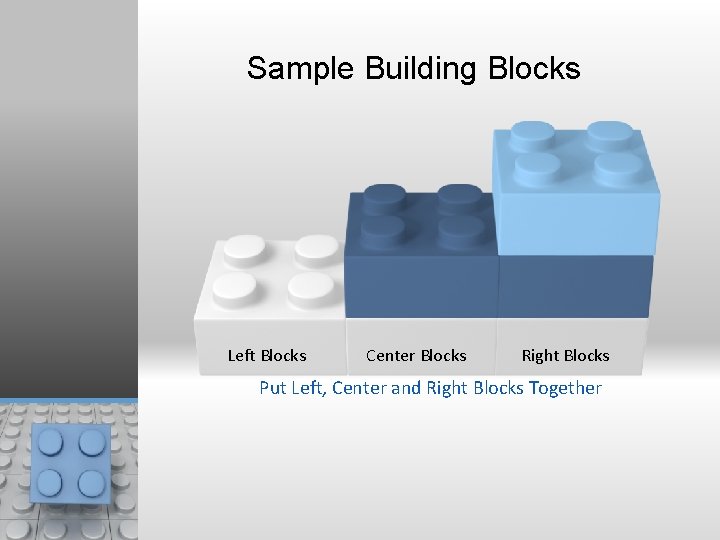 Sample Building Blocks

Left Blocks

Center Blocks

Right Blocks

Put Left, Center and Right Blocks Together